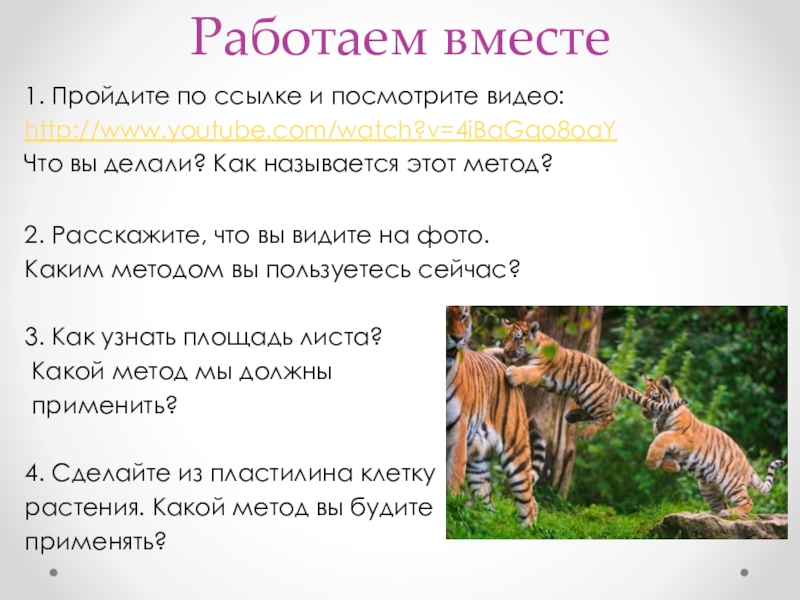 Работаем вместе

1. Пройдите по ссылке и посмотрите видео:
http://www.youtube.com/watch?v=4iBaGqo8oaY
Что вы делали? Как называется этот метод?

2. Расскажите, что вы видите на фото.
Каким методом вы пользуетесь сейчас?

3. Как узнать площадь листа?
Какой метод мы должны применить?

4. Сделайте из пластилина клетку растения. Какой метод вы будите применять?